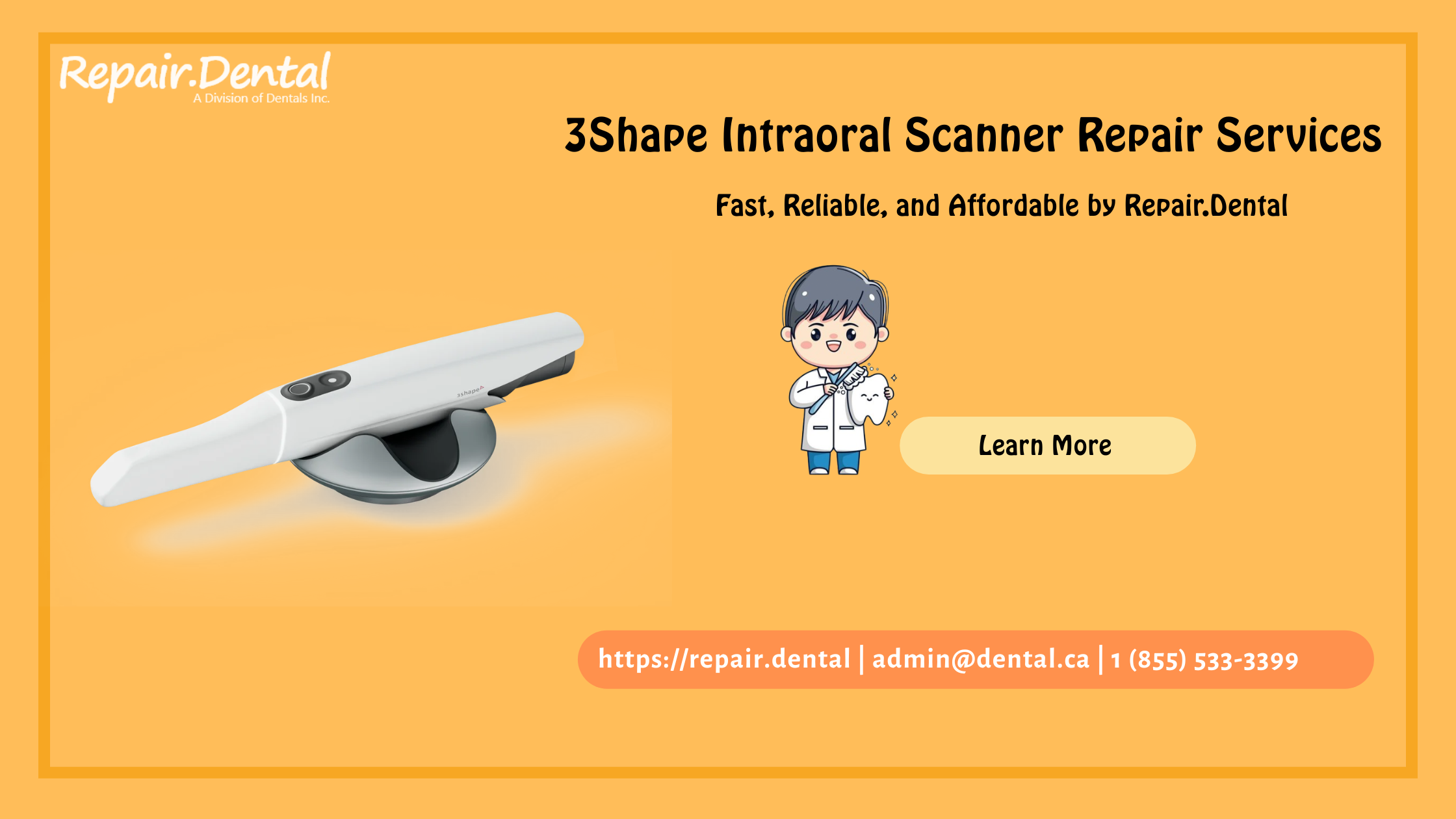 Repair.Dental
A Division of Dentals Inc.

3Shape Intraoral Scanner Repair Services

Fast, Reliable, and Affordable by Repair.Dental

3shape

Learn More

https://repair.dental | admin@dental.ca | 1 (855) 533-3399